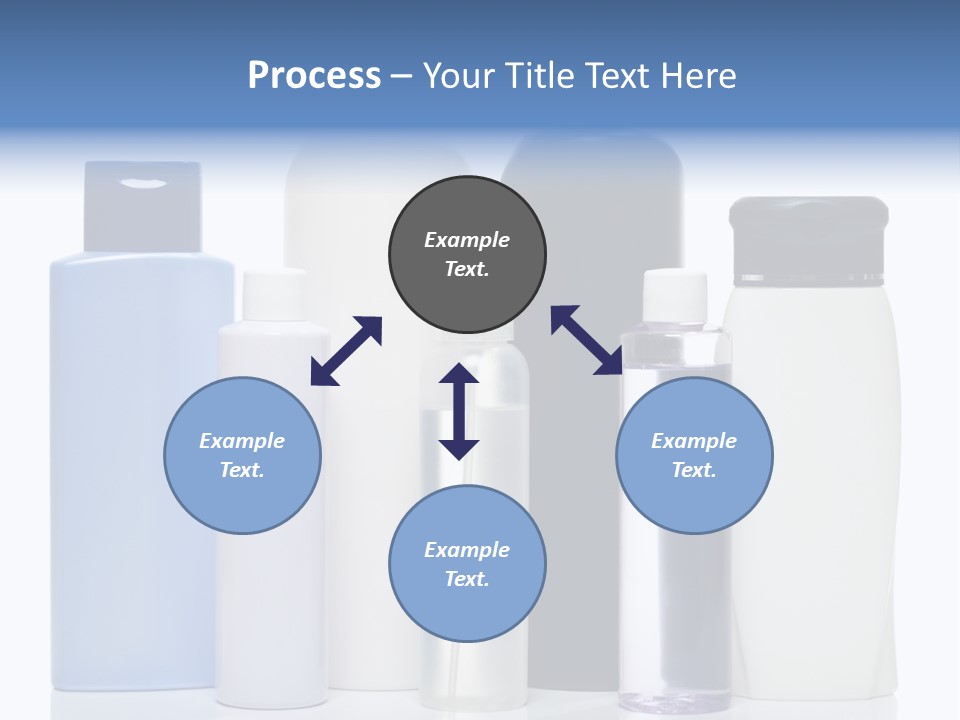 Process – Your Title Text Here

Example Text.

Example Text.

Example Text.

Example Text.